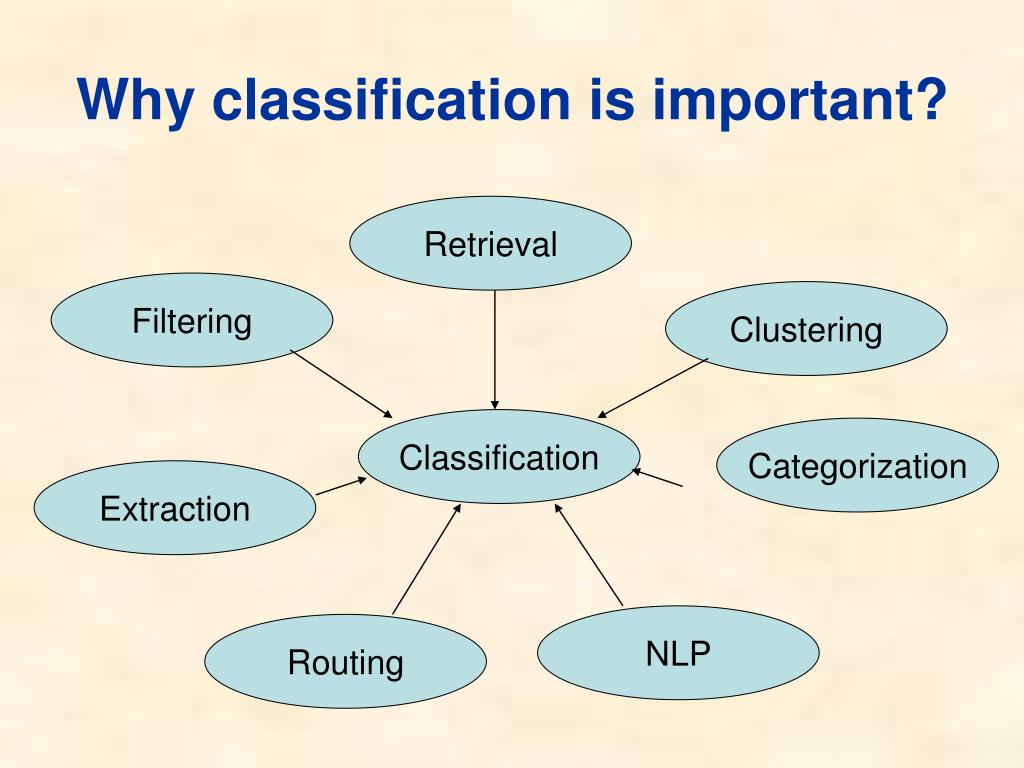 Why classification is important?

Retrieval

Filtering

Clustering

Classification

Categorization

Extraction

Routing

NLP